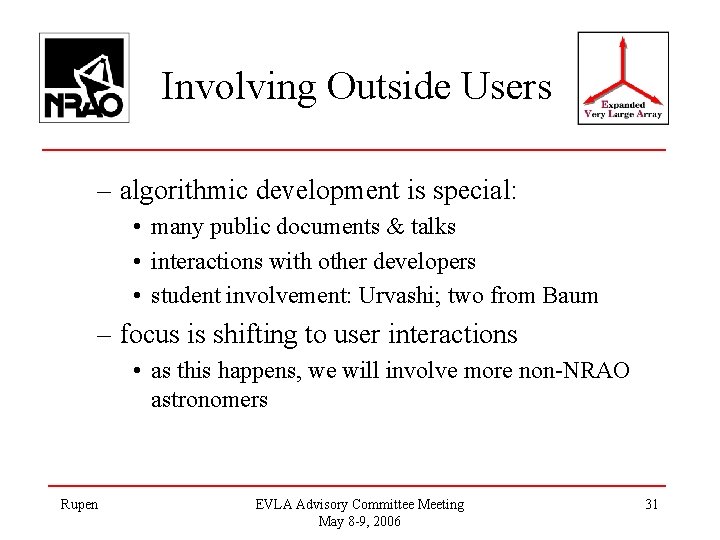 NRAO

Involving Outside Users

Expanded
Very Large Array

– algorithmic development is special:
• many public documents & talks
• interactions with other developers
• student involvement: Urvashi; two from Baum

– focus is shifting to user interactions
• as this happens, we will involve more non-NRAO astronomers

Rupen

EVLA Advisory Committee Meeting
May 8-9, 2006

31